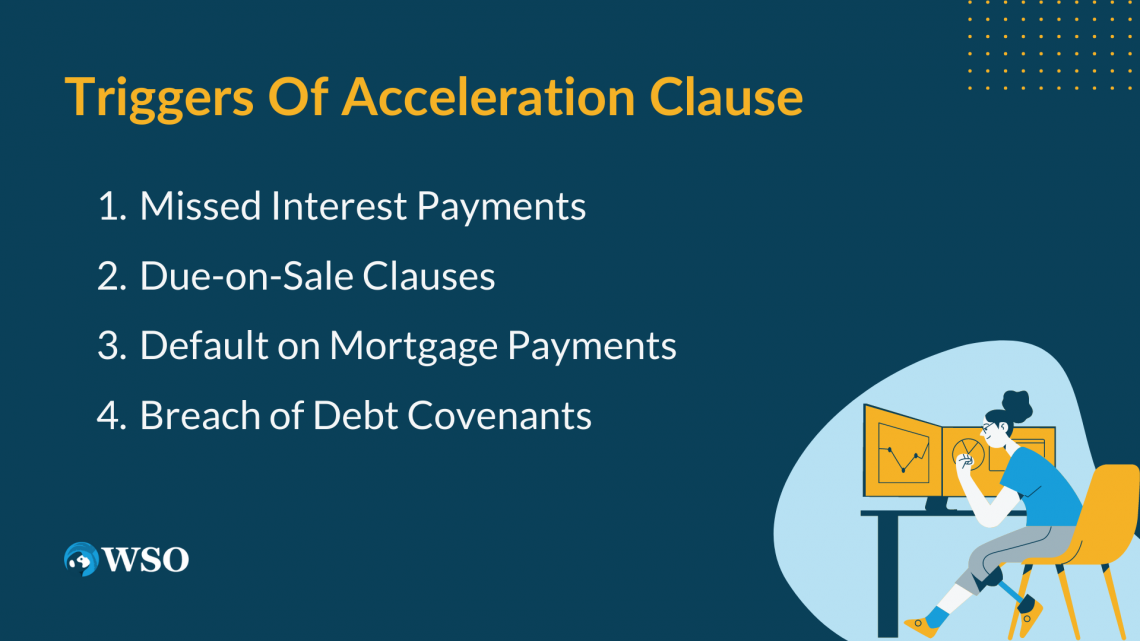 Triggers Of Acceleration Clause

1. Missed Interest Payments
2. Due-on-Sale Clauses
3. Default on Mortgage Payments
4. Breach of Debt Covenants

WSO